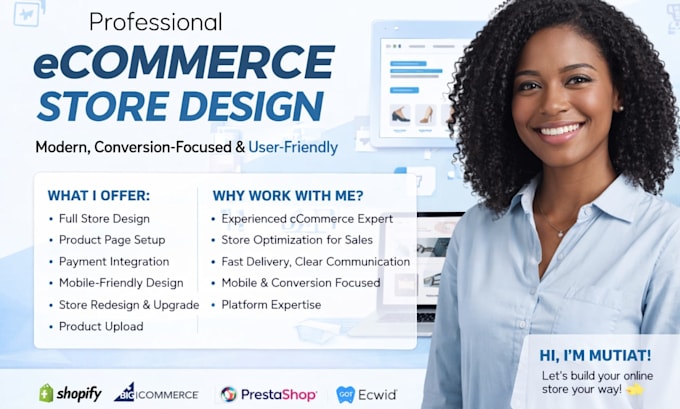 Professional
eCOMMERCE
STORE DESIGN

Modern, Conversion-Focused & User-Friendly

WHAT I OFFER:
• Full Store Design
• Product Page Setup
• Payment Integration
• Mobile-Friendly Design
• Store Redesign & Upgrade
• Product Upload

WHY WORK WITH ME?
• Experienced cCommerce Expert
• Store Optimization for Sales
• Fast Delivery, Clear Communication
• Mobile & Conversion Focused
• Platform Expertise

HI, I'M MUTIAT!
Let's build your online store your way!

shopify BIGCOMMERCE PrestaShop Ecwid